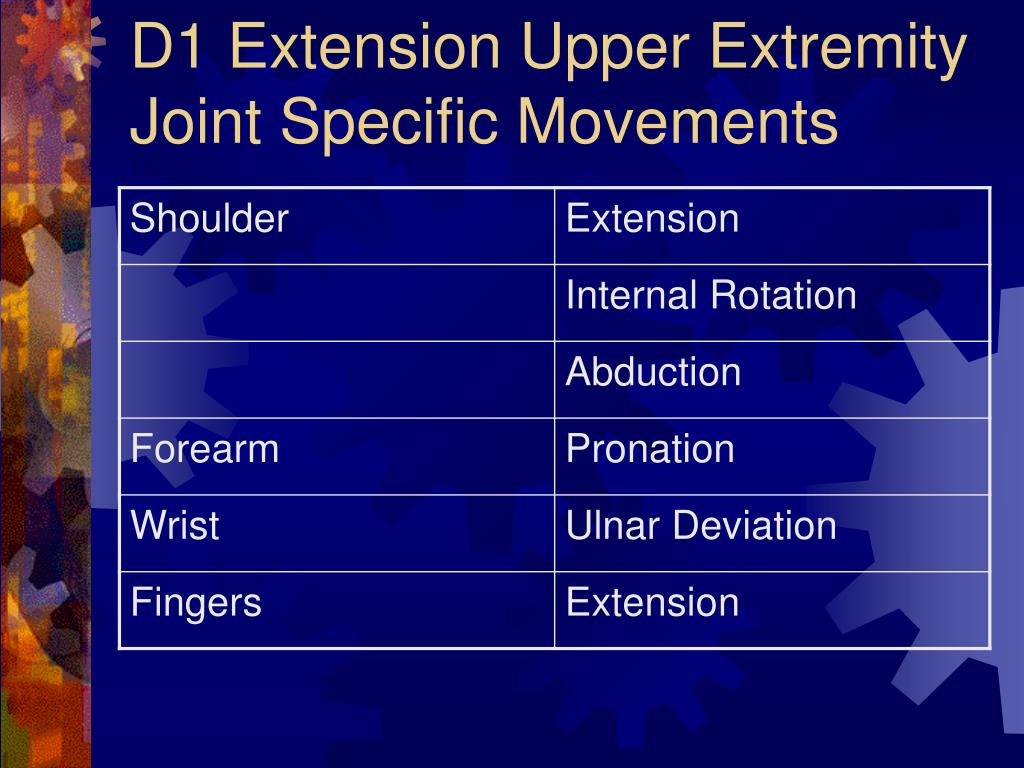 D1 Extension Upper Extremity Joint Specific Movements

| Shoulder | Extension |
|---|---|
| | Internal Rotation |
| | Abduction |
| Forearm | Pronation |
| Wrist | Ulnar Deviation |
| Fingers | Extension |